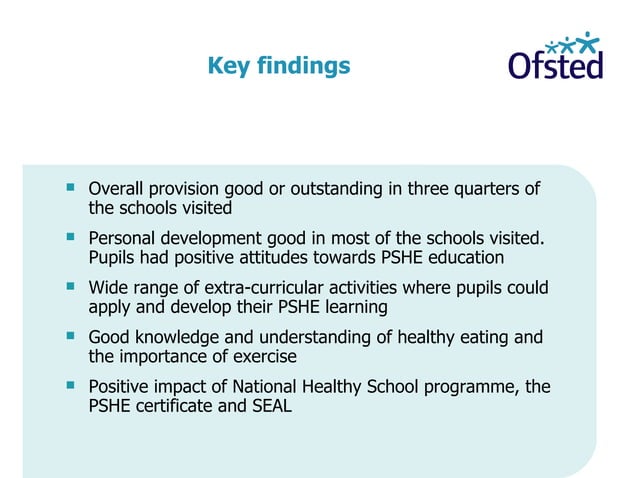 Key findings

Ofsted

- Overall provision good or outstanding in three quarters of the schools visited
- Personal development good in most of the schools visited. Pupils had positive attitudes towards PSHE education
- Wide range of extra-curricular activities where pupils could apply and develop their PSHE learning
- Good knowledge and understanding of healthy eating and the importance of exercise
- Positive impact of National Healthy School programme, the PSHE certificate and SEAL